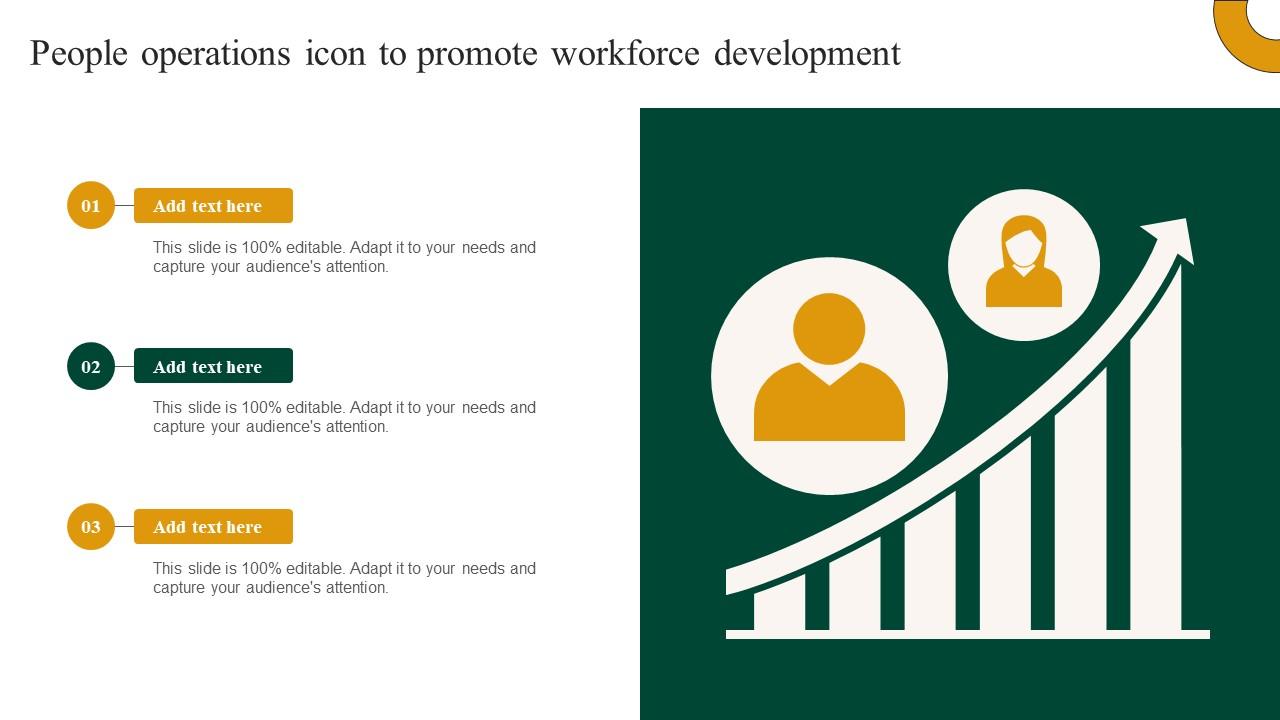 People operations icon to promote workforce development

01
Add text here
This slide is 100% editable. Adapt it to your needs and capture your audience's attention.

02
Add text here
This slide is 100% editable. Adapt it to your needs and capture your audience's attention.

03
Add text here
This slide is 100% editable. Adapt it to your needs and capture your audience's attention.